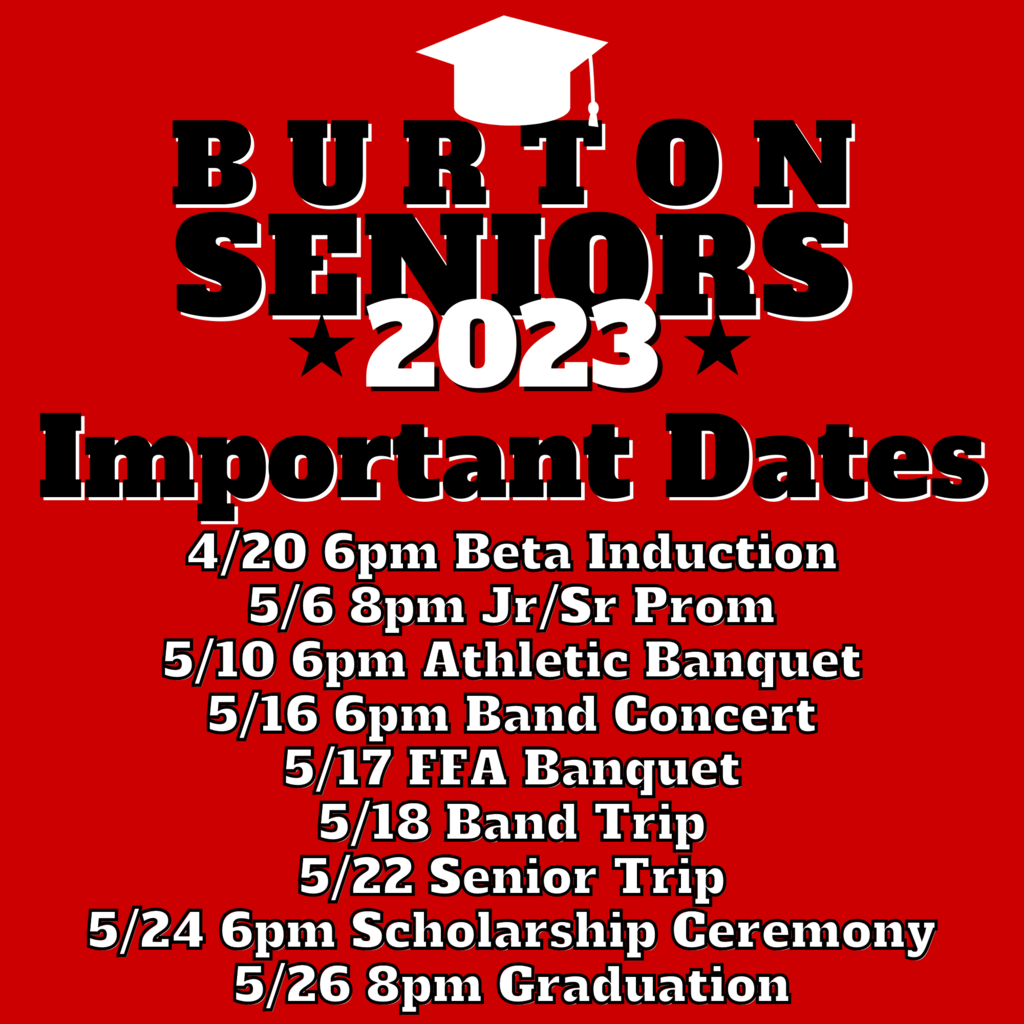 BURTON
SENIORS
★ 2023 ★
Important Dates

4/20 6pm Beta Induction
5/6 8pm Jr/Sr Prom
5/10 6pm Athletic Banquet
5/16 6pm Band Concert
5/17 FFA Banquet
5/18 Band Trip
5/22 Senior Trip
5/24 6pm Scholarship Ceremony
5/26 8pm Graduation